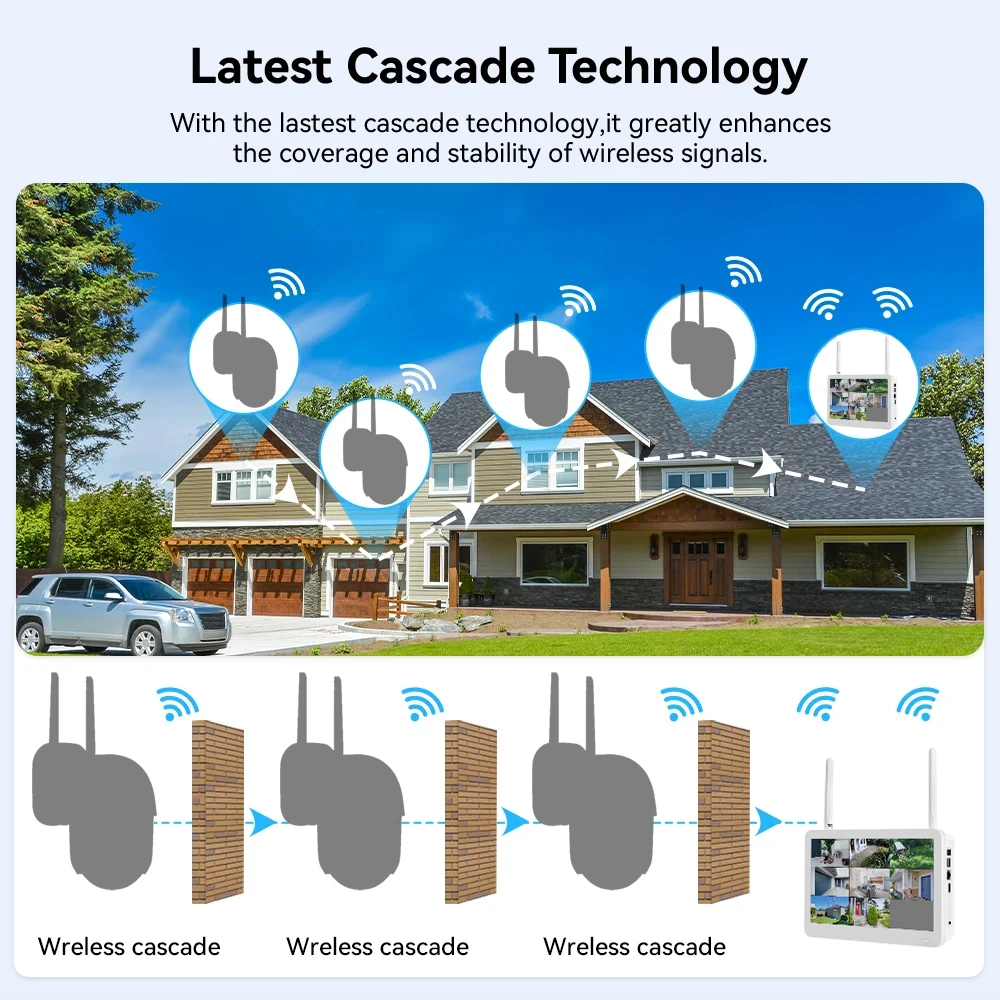 Latest Cascade Technology

With the lastest cascade technology,it greatly enhances the coverage and stability of wireless signals.

Wreless cascade

Wreless cascade

Wreless cascade